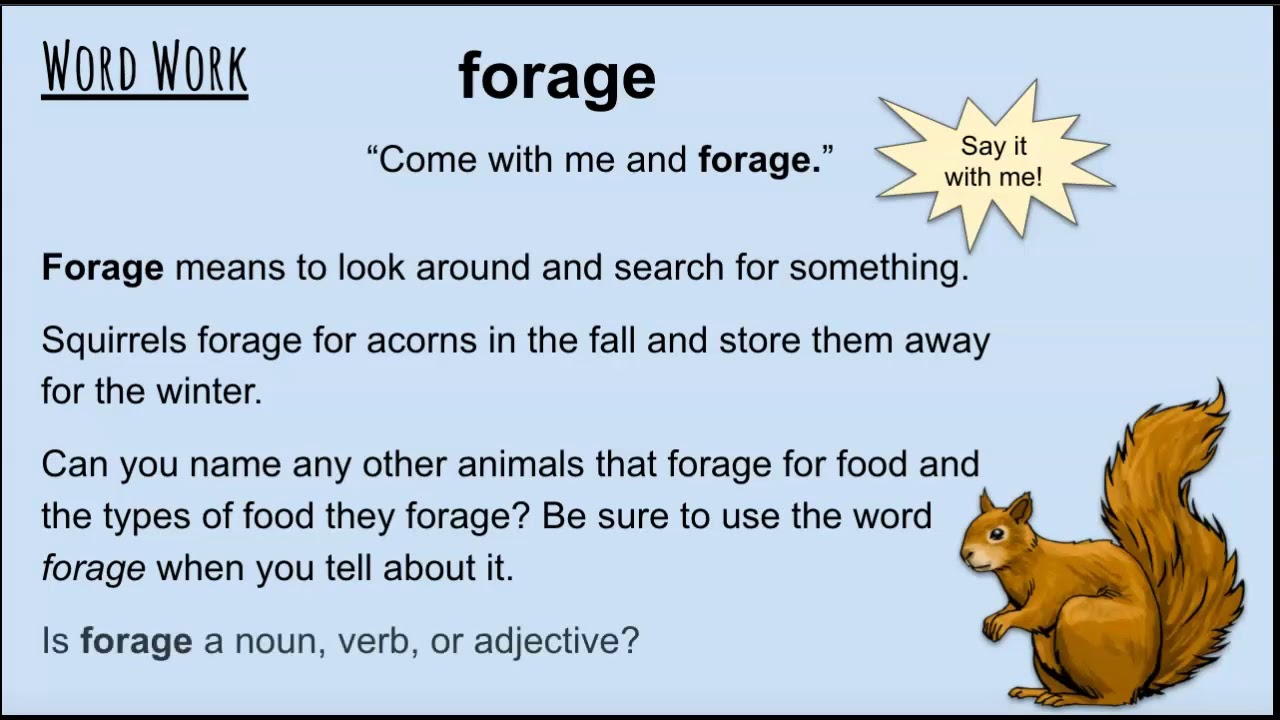 WORD WORK

forage

"Come with me and forage."

Say it with me!

Forage means to look around and search for something.

Squirrels forage for acorns in the fall and store them away for the winter.

Can you name any other animals that forage for food and the types of food they forage? Be sure to use the word forage when you tell about it.

Is forage a noun, verb, or adjective?